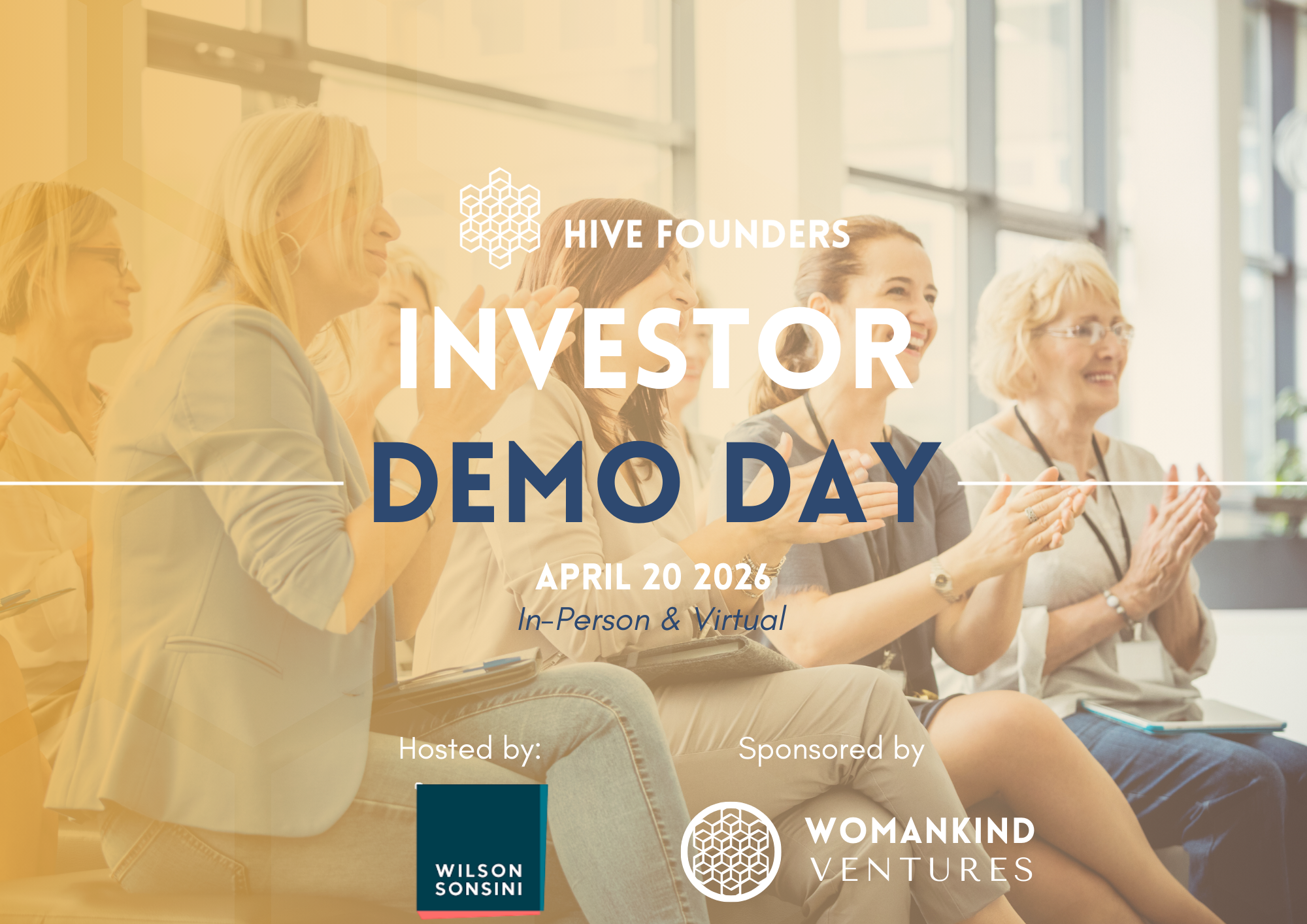 HIVE FOUNDERS

INVESTOR
DEMO DAY

APRIL 20 2026
In-Person & Virtual

Hosted by:

WILSON SONSINI

Sponsored by

WOMANKIND VENTURES